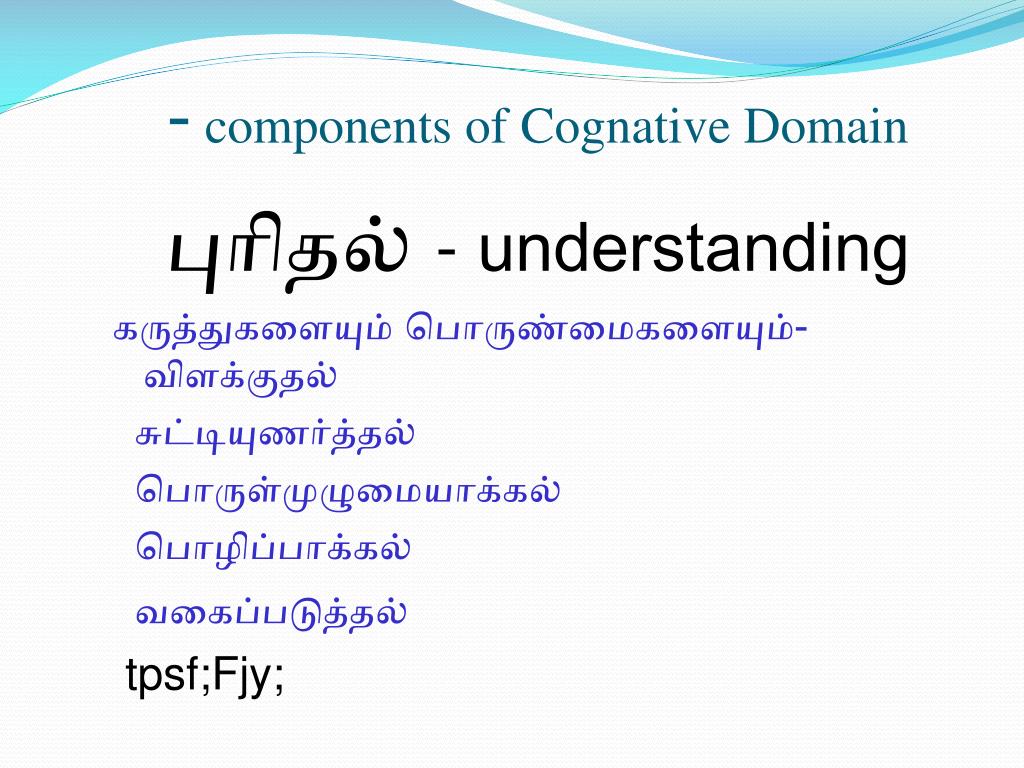 - components of Cognative Domain

புரிதல் - understanding

கருத்துகளையும் பொருண்மைகளையும்- விளக்குதல்

சுட்டியுணர்த்தல்

பொருள்முழுமையாக்கல்

பொழிப்பாக்கல்

வகைப்படுத்தல்

tpsf;Fjy;